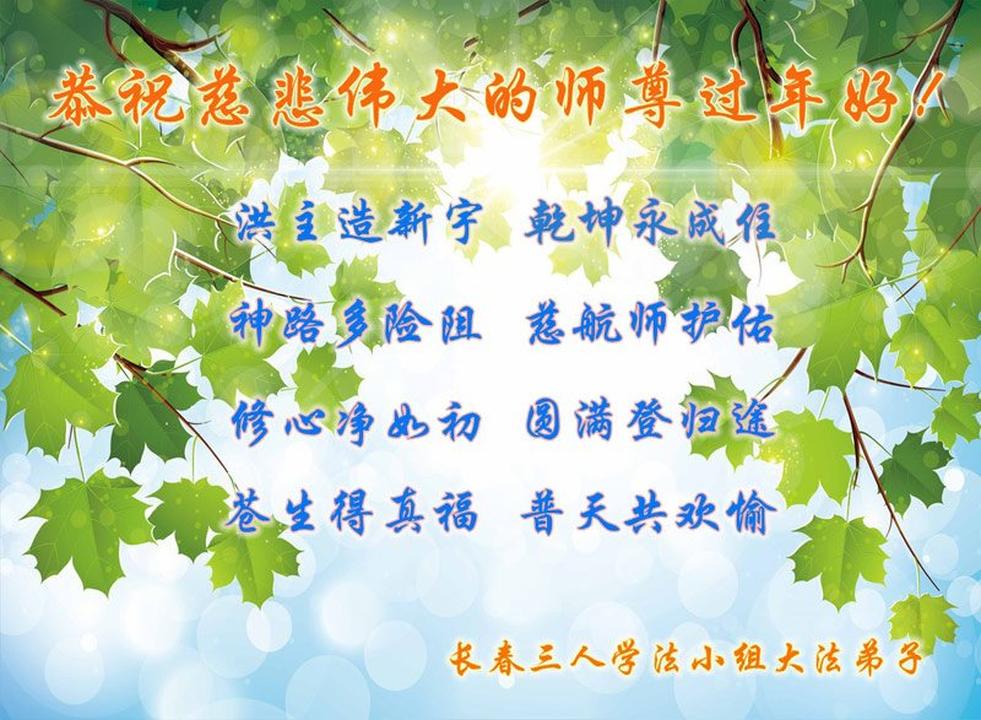 恭祝慈悲伟大的师尊过年好！

洪主造新宇　乾坤永成住
神路多险阻　慈航师护佑
修心净如初　圆满登归途
苍生得真福　普天共欢愉

长春三人学法小组大法弟子